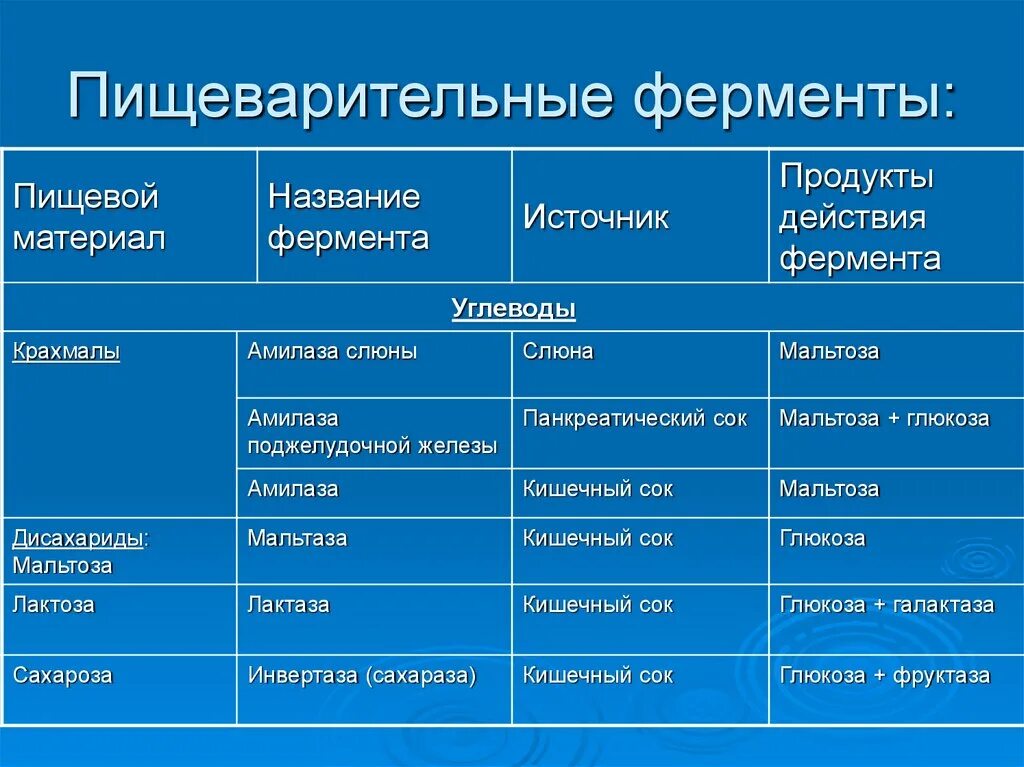 Пищеварительные ферменты:

| Пищевой материал | Название фермента | Источник | Продукты действия фермента |
|---|---|---|---|
| Углеводы | | | |
| Крахмалы | Амилаза слюны | Слюна | Мальтоза |
| | Амилаза поджелудочной железы | Панкреатический сок | Мальтоза + глюкоза |
| | Амилаза | Кишечный сок | Мальтоза |
| Дисахариды: Мальтоза | Мальтаза | Кишечный сок | Глюкоза |
| Лактоза | Лактаза | Кишечный сок | Глюкоза + галактаза |
| Сахароза | Инвертаза (сахараза) | Кишечный сок | Глюкоза + фруктаза |